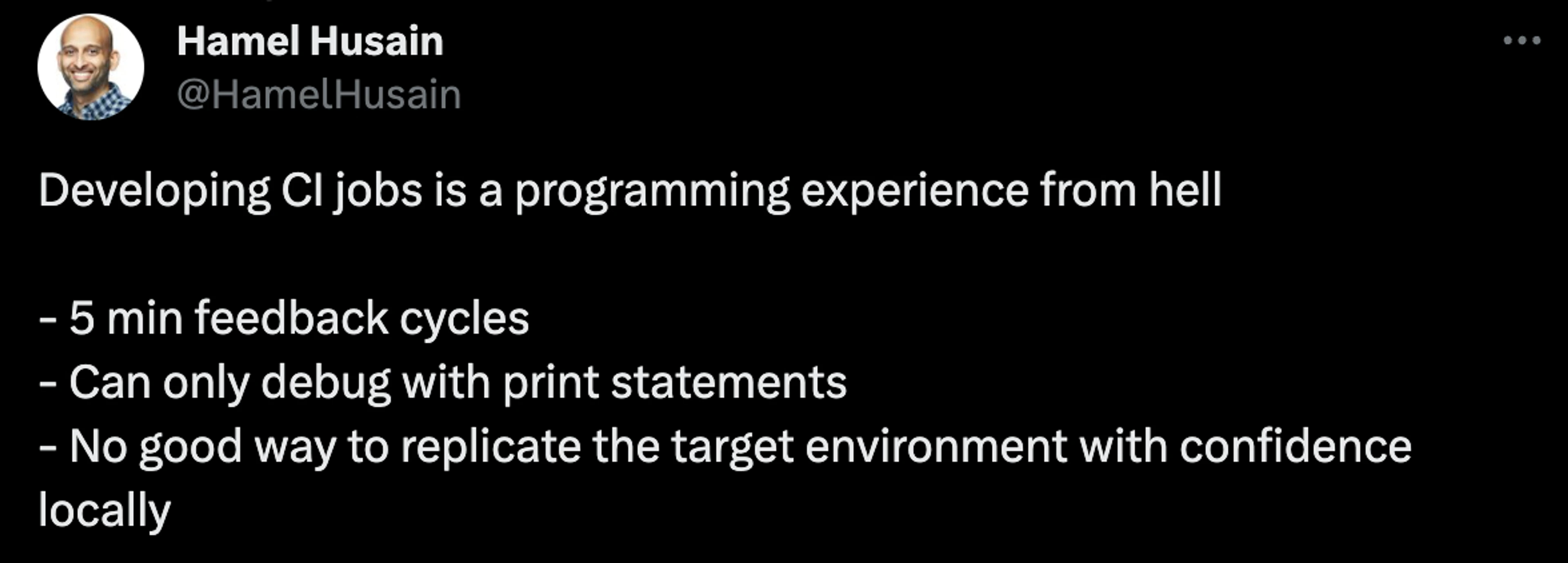 Hamel Husain
@HamelHusain

Developing CI jobs is a programming experience from hell

- 5 min feedback cycles
- Can only debug with print statements
- No good way to replicate the target environment with confidence locally